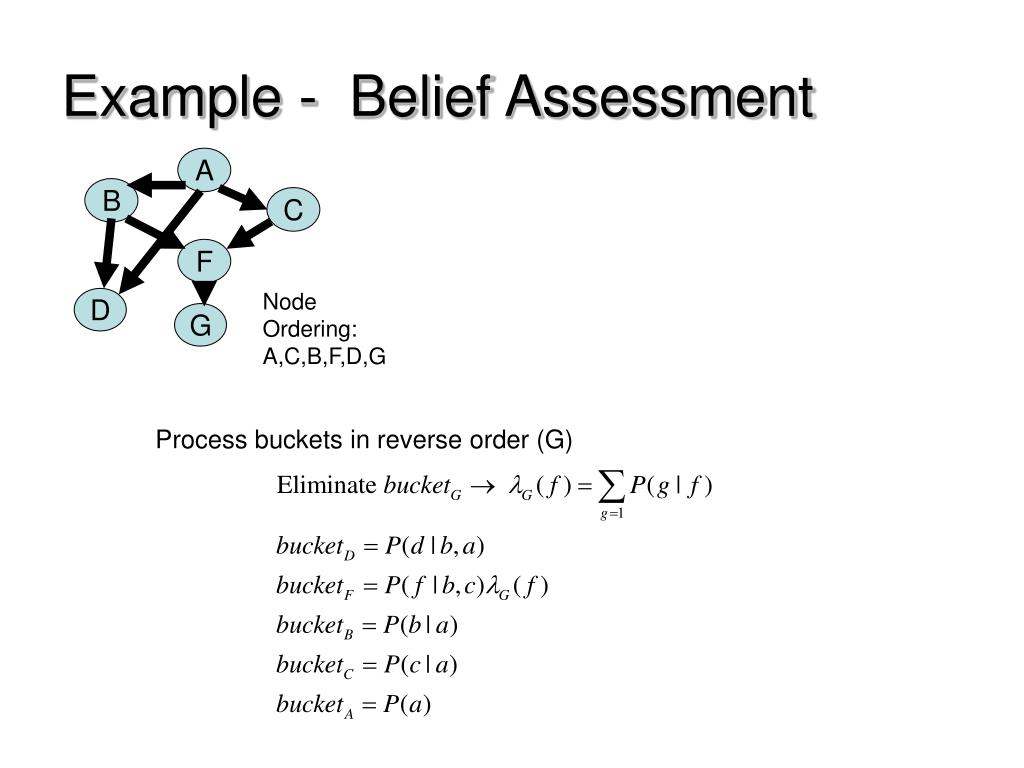 Example - Belief Assessment

A
B
C
F
D
G

Node Ordering: A,C,B,F,D,G

Process buckets in reverse order (G)

Eliminate $bucket_G \rightarrow \lambda_G(f) = \sum_{g=1} P(g \mid f)$

$bucket_D = P(d \mid b, a)$

$bucket_F = P(f \mid b, c)\lambda_G(f)$

$bucket_B = P(b \mid a)$

$bucket_C = P(c \mid a)$

$bucket_A = P(a)$